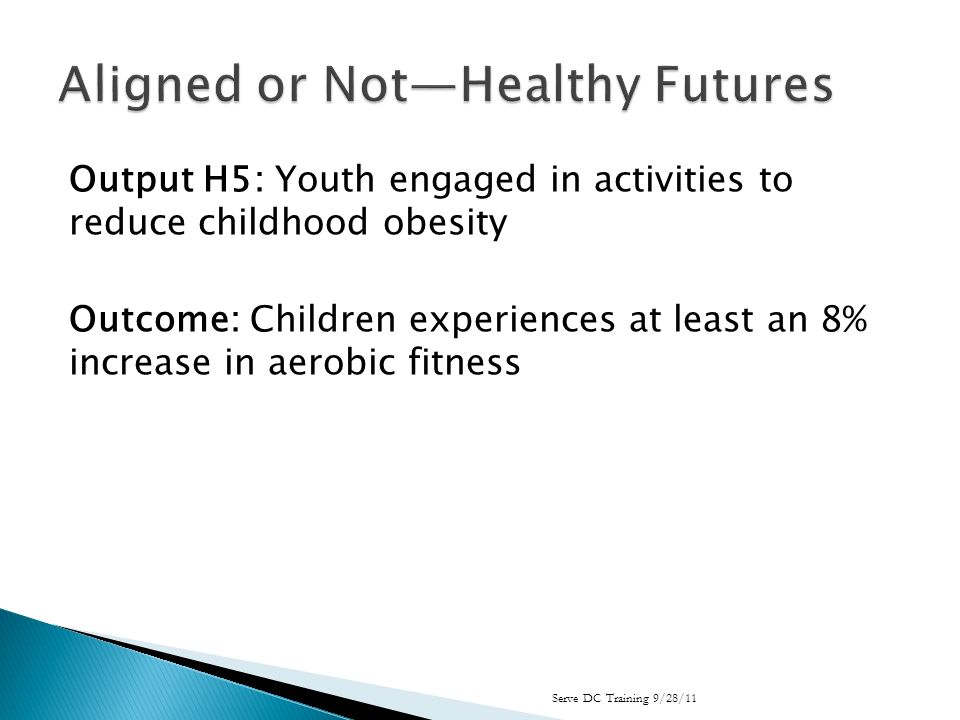 Aligned or Not—Healthy Futures

Output H5: Youth engaged in activities to reduce childhood obesity

Outcome: Children experiences at least an 8% increase in aerobic fitness

Serve DC Training 9/28/11